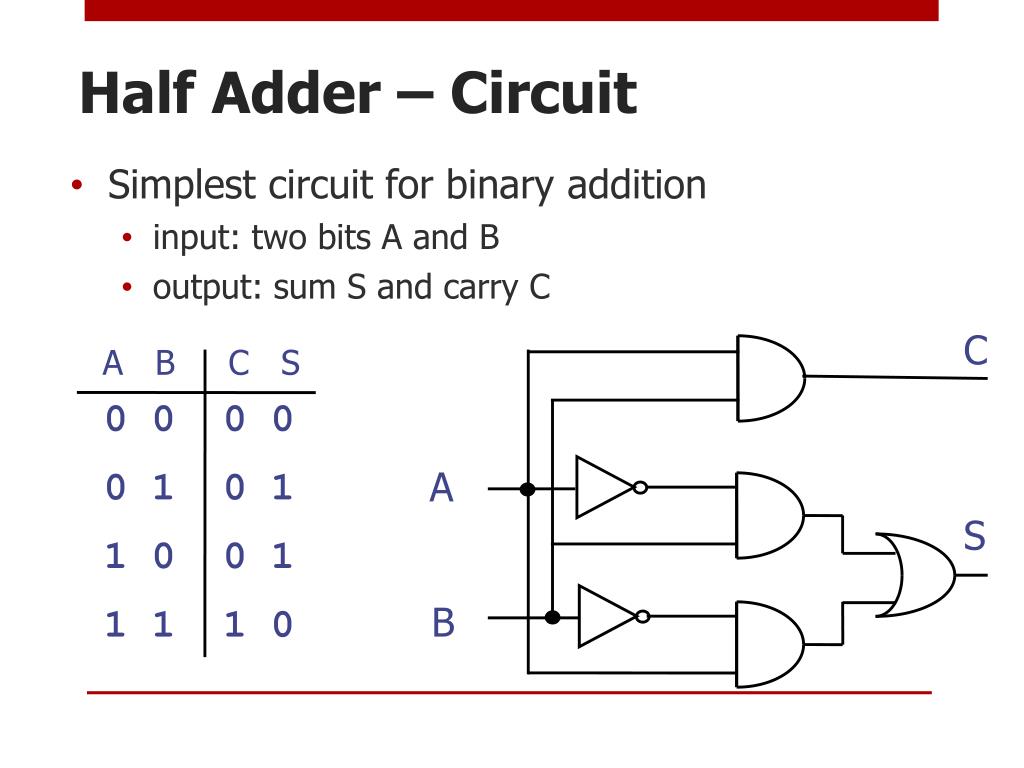 Half Adder – Circuit

• Simplest circuit for binary addition
  • input: two bits A and B
  • output: sum S and carry C

| A | B | C | S |
|---|---|---|---|
| 0 | 0 | 0 | 0 |
| 0 | 1 | 0 | 1 |
| 1 | 0 | 0 | 1 |
| 1 | 1 | 1 | 0 |

C

A

S

B